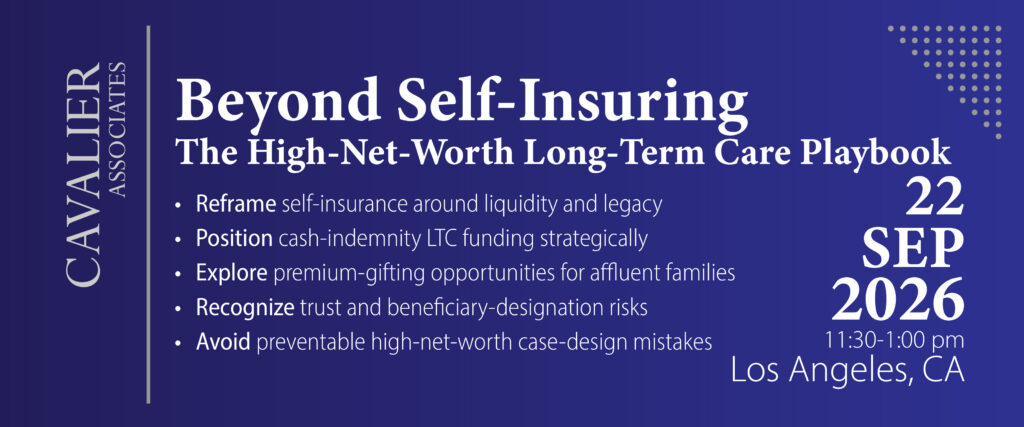 CAVALIER ASSOCIATES

Beyond Self-Insuring
The High-Net-Worth Long-Term Care Playbook

• Reframe self-insurance around liquidity and legacy
• Position cash-indemnity LTC funding strategically
• Explore premium-gifting opportunities for affluent families
• Recognize trust and beneficiary-designation risks
• Avoid preventable high-net-worth case-design mistakes

22
SEP
2026
11:30-1:00 pm
Los Angeles, CA